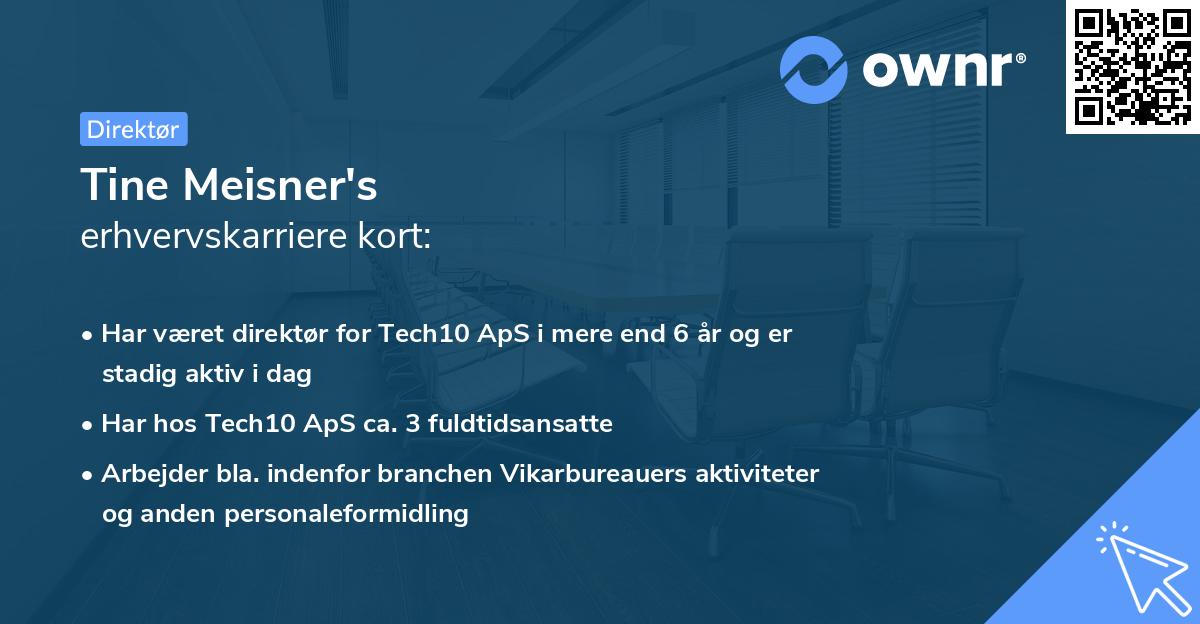 ownr®

Direktør

Tine Meisner's
erhvervskarriere kort:

• Har været direktør for Tech10 ApS i mere end 6 år og er stadig aktiv i dag

• Har hos Tech10 ApS ca. 3 fuldtidsansatte

• Arbejder bla. indenfor branchen Vikarbureauers aktiviteter og anden personaleformidling